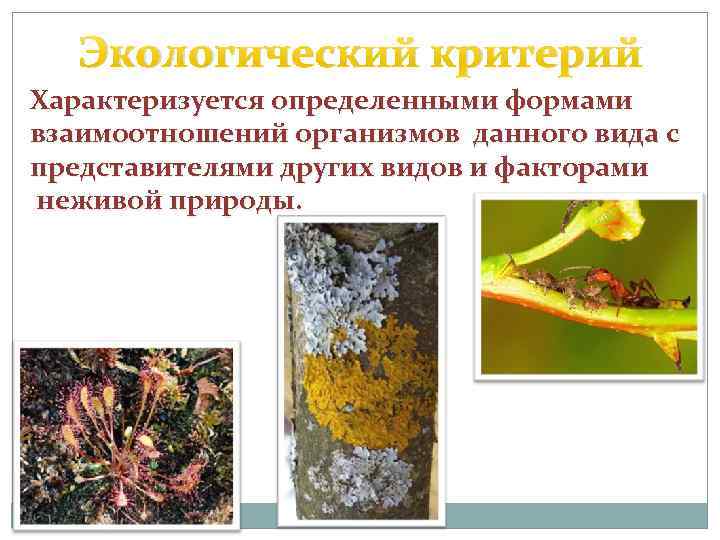 Экологический критерий

Характеризуется определенными формами взаимоотношений организмов данного вида с представителями других видов и факторами неживой природы.